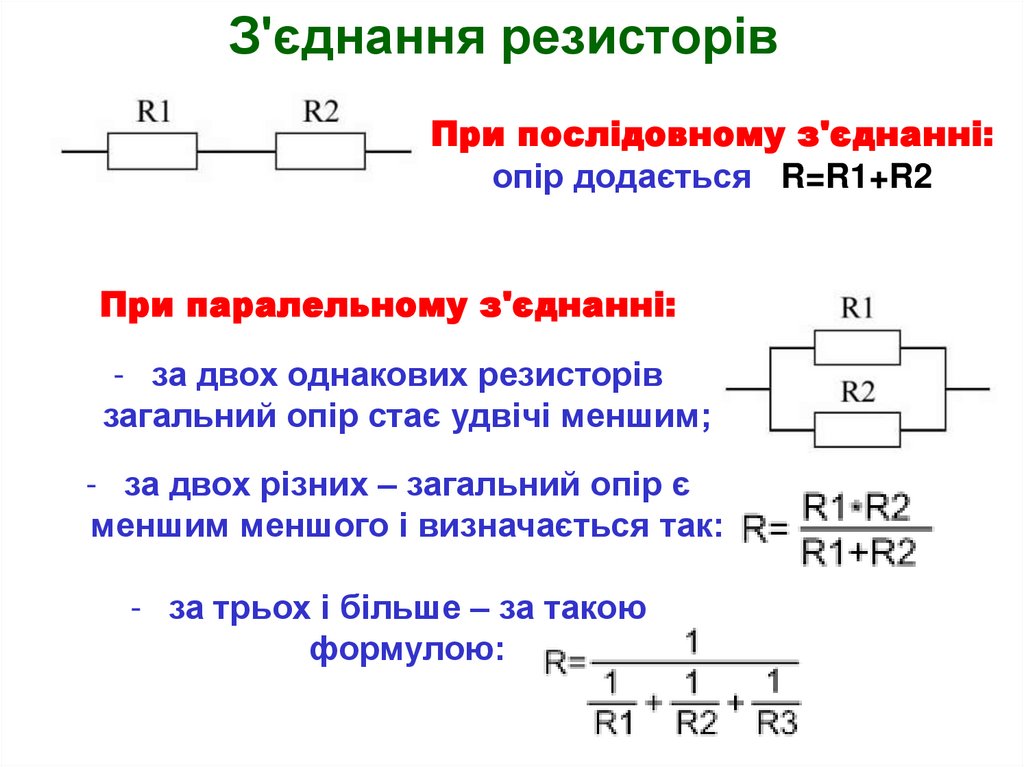 З'єднання резисторів

R1 R2

При послідовному з'єднанні:
опір додається R=R1+R2

При паралельному з'єднанні:

R1
R2

- за двох однакових резисторів загальний опір стає удвічі меншим;

- за двох різних – загальний опір є меншим меншого і визначається так: $R=\frac{R1 \cdot R2}{R1+R2}$

- за трьох і більше – за такою формулою: $R=\frac{1}{\frac{1}{R1}+\frac{1}{R2}+\frac{1}{R3}}$